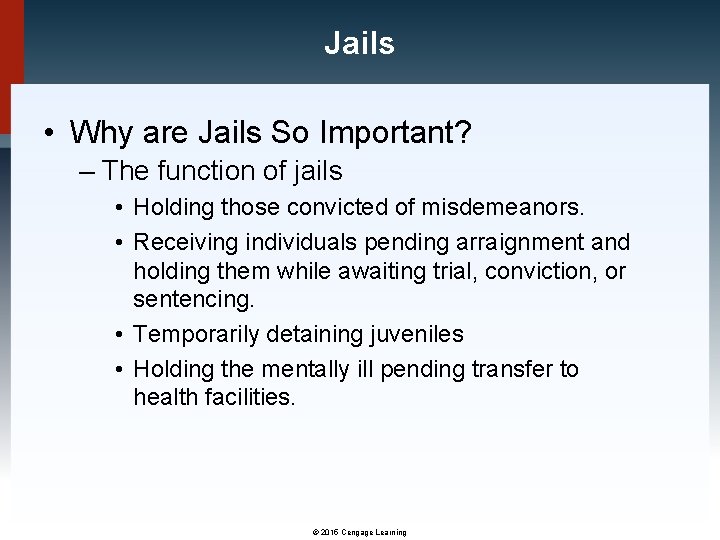 Jails

• Why are Jails So Important?
– The function of jails
• Holding those convicted of misdemeanors.
• Receiving individuals pending arraignment and holding them while awaiting trial, conviction, or sentencing.
• Temporarily detaining juveniles
• Holding the mentally ill pending transfer to health facilities.

© 2015 Cengage Learning